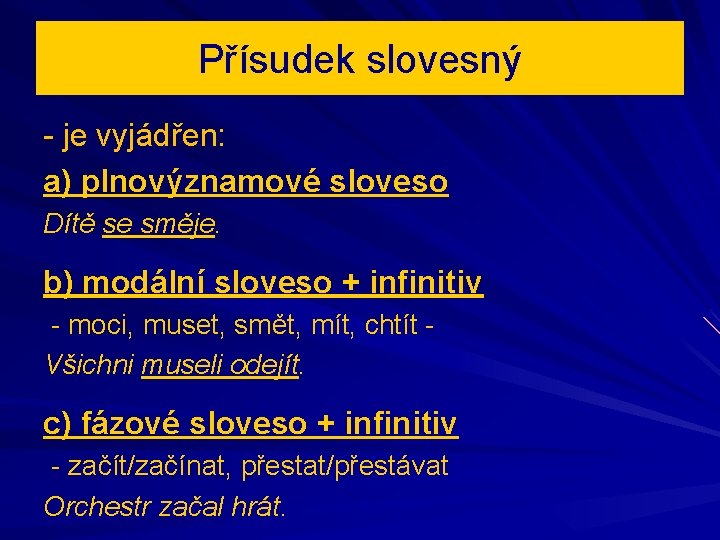 Přísudek slovesný

- je vyjádřen:

a) plnovýznamové sloveso

Dítě se směje.

b) modální sloveso + infinitiv

- moci, muset, smět, mít, chtít -

Všichni museli odejít.

c) fázové sloveso + infinitiv

- začít/začínat, přestat/přestávat

Orchestr začal hrát.